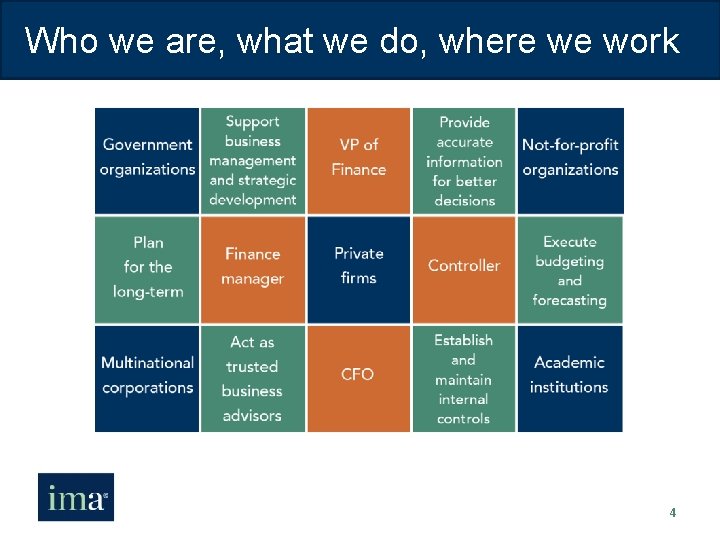 Who we are, what we do, where we work

| Government organizations | Support business management and strategic development | VP of Finance | Provide accurate information for better decisions | Not-for-profit organizations |
|---|---|---|---|---|
| Plan for the long-term | Finance manager | Private firms | Controller | Execute budgeting and forecasting |
| Multinational corporations | Act as trusted business advisors | CFO | Establish and maintain internal controls | Academic institutions |

ima

4